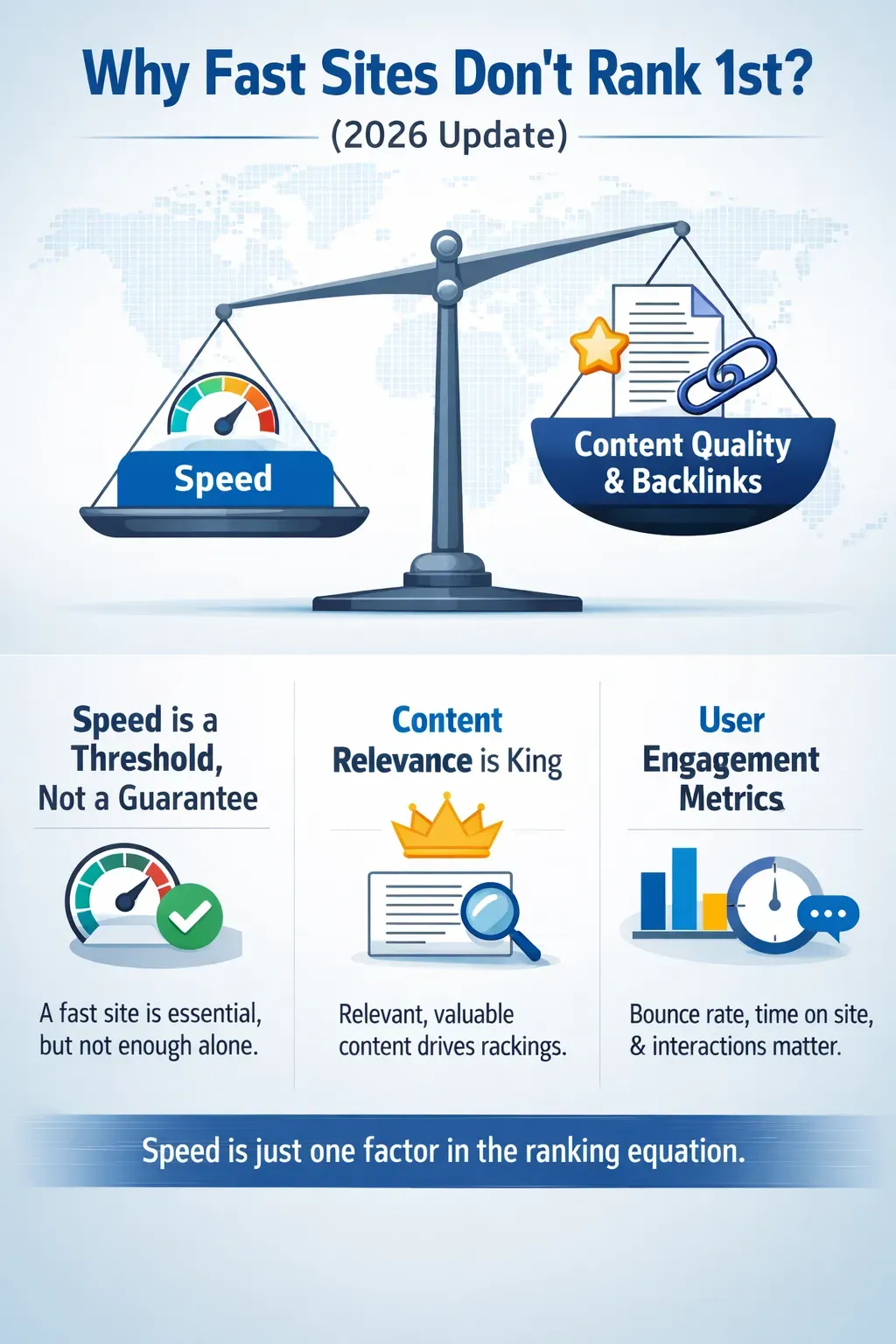 Why Fast Sites Don't Rank 1st?

(2026 Update)

Speed

Content Quality & Backlinks

Speed is a Threshold, Not a Guarantee

A fast site is essential, but not enough alone.

Content Relevance is King

Relevant, valuable content drives rackings.

User Engagement Metrics

Bounce rate, time on site, & interactions matter.

Speed is just one factor in the ranking equation.